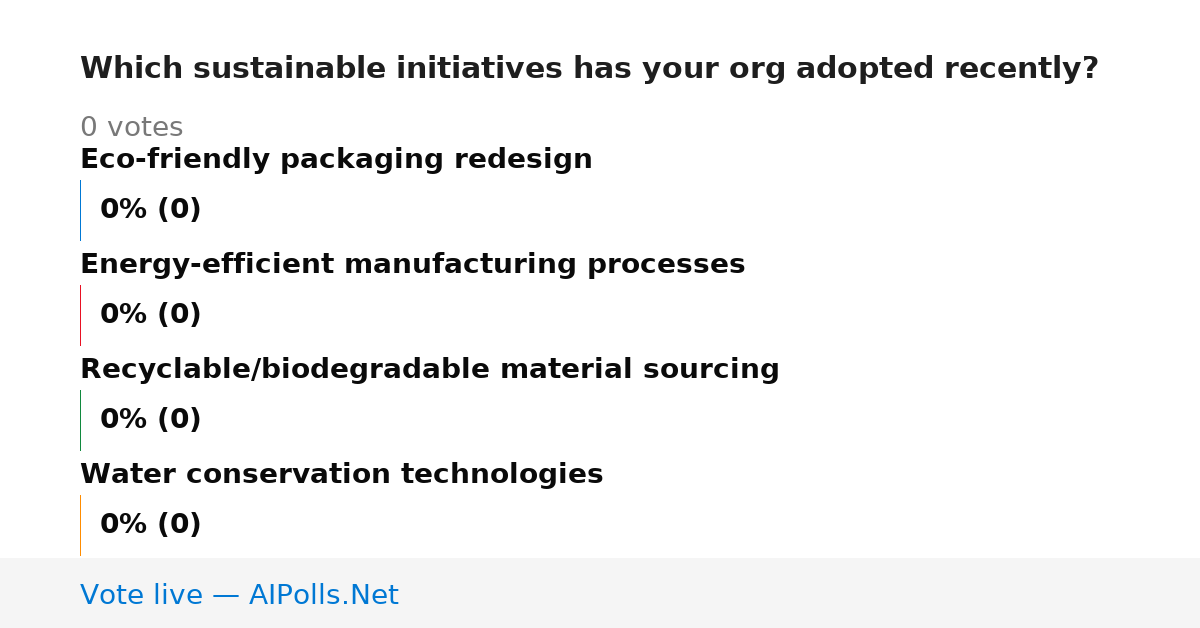 Which sustainable initiatives has your org adopted recently?

0 votes

Eco-friendly packaging redesign

0% (0)

Energy-efficient manufacturing processes

0% (0)

Recyclable/biodegradable material sourcing

0% (0)

Water conservation technologies

0% (0)

Vote live — AIPolls.Net